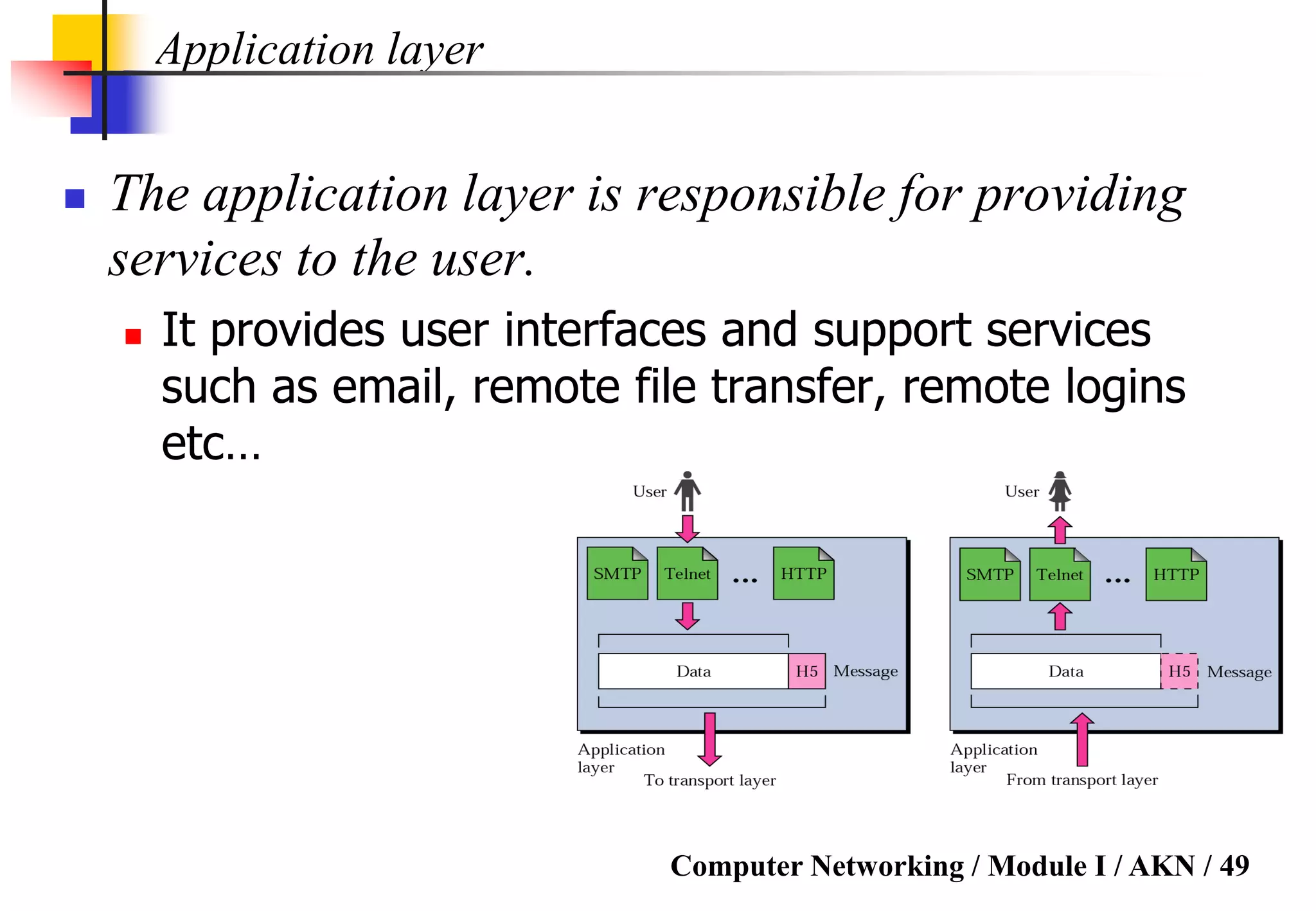 Application layer

The application layer is responsible for providing services to the user.

It provides user interfaces and support services such as email, remote file transfer, remote logins etc…

User

SMTP Telnet … HTTP

Data H5 Message

Application layer

To transport layer

User

SMTP Telnet … HTTP

Data H5 Message

Application layer

From transport layer

Computer Networking / Module I / AKN / 49